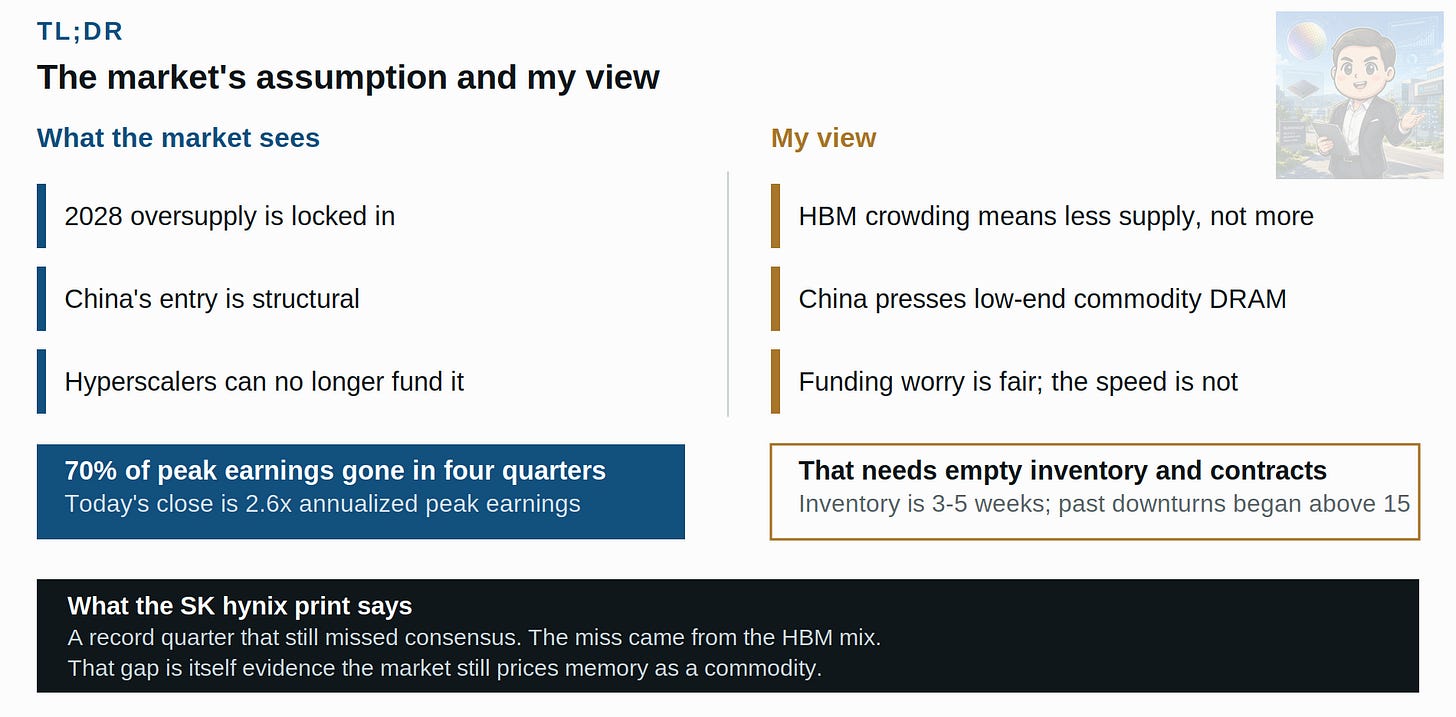 TL;DR

The market's assumption and my view

What the market sees

2028 oversupply is locked in

China's entry is structural

Hyperscalers can no longer fund it

70% of peak earnings gone in four quarters
Today's close is 2.6x annualized peak earnings

My view

HBM crowding means less supply, not more

China presses low-end commodity DRAM

Funding worry is fair; the speed is not

That needs empty inventory and contracts
Inventory is 3-5 weeks; past downturns began above 15

What the SK hynix print says
A record quarter that still missed consensus. The miss came from the HBM mix.
That gap is itself evidence the market still prices memory as a commodity.